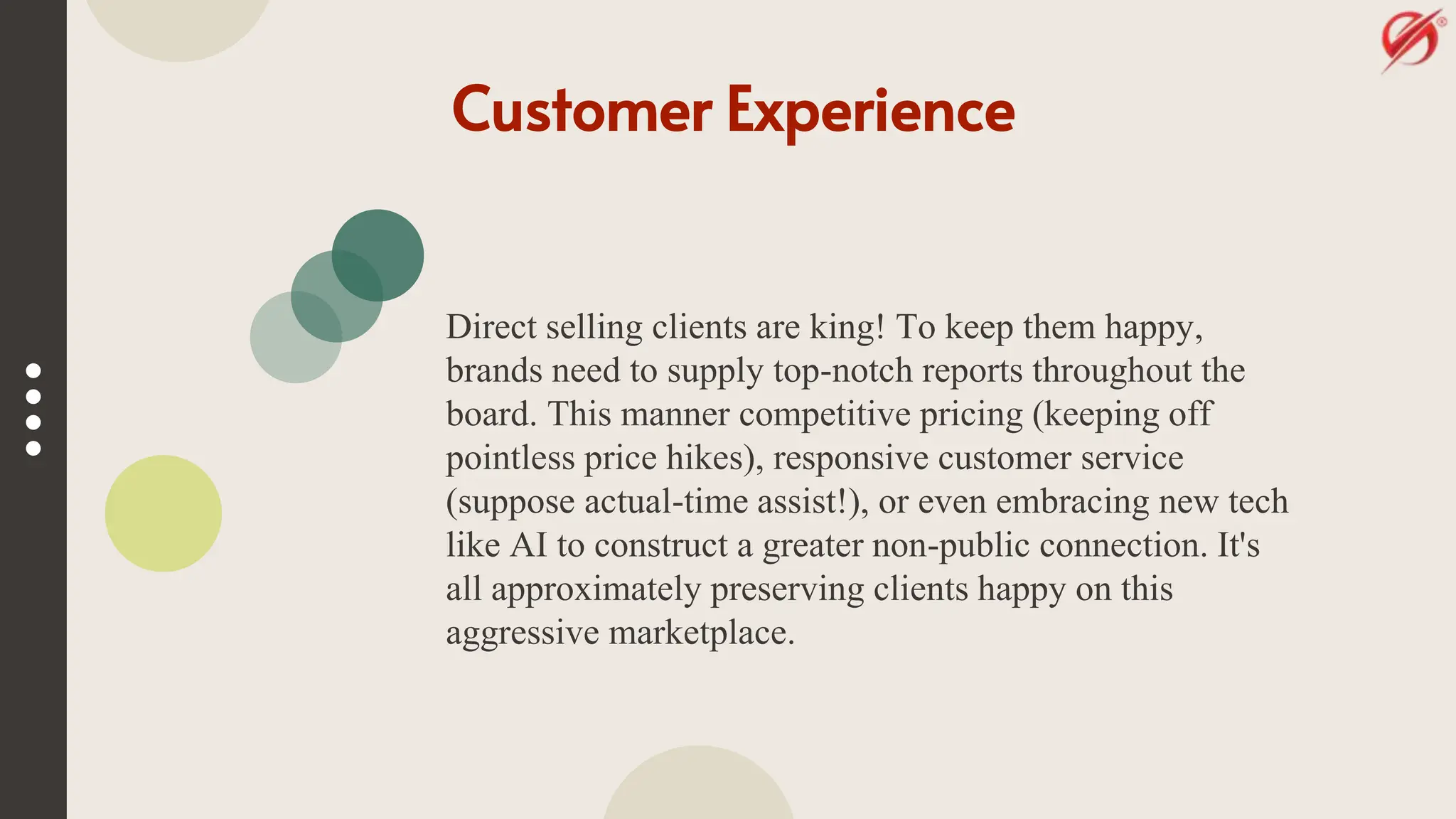 Customer Experience

Direct selling clients are king! To keep them happy, brands need to supply top-notch reports throughout the board. This manner competitive pricing (keeping off pointless price hikes), responsive customer service (suppose actual-time assist!), or even embracing new tech like AI to construct a greater non-public connection. It's all approximately preserving clients happy on this aggressive marketplace.